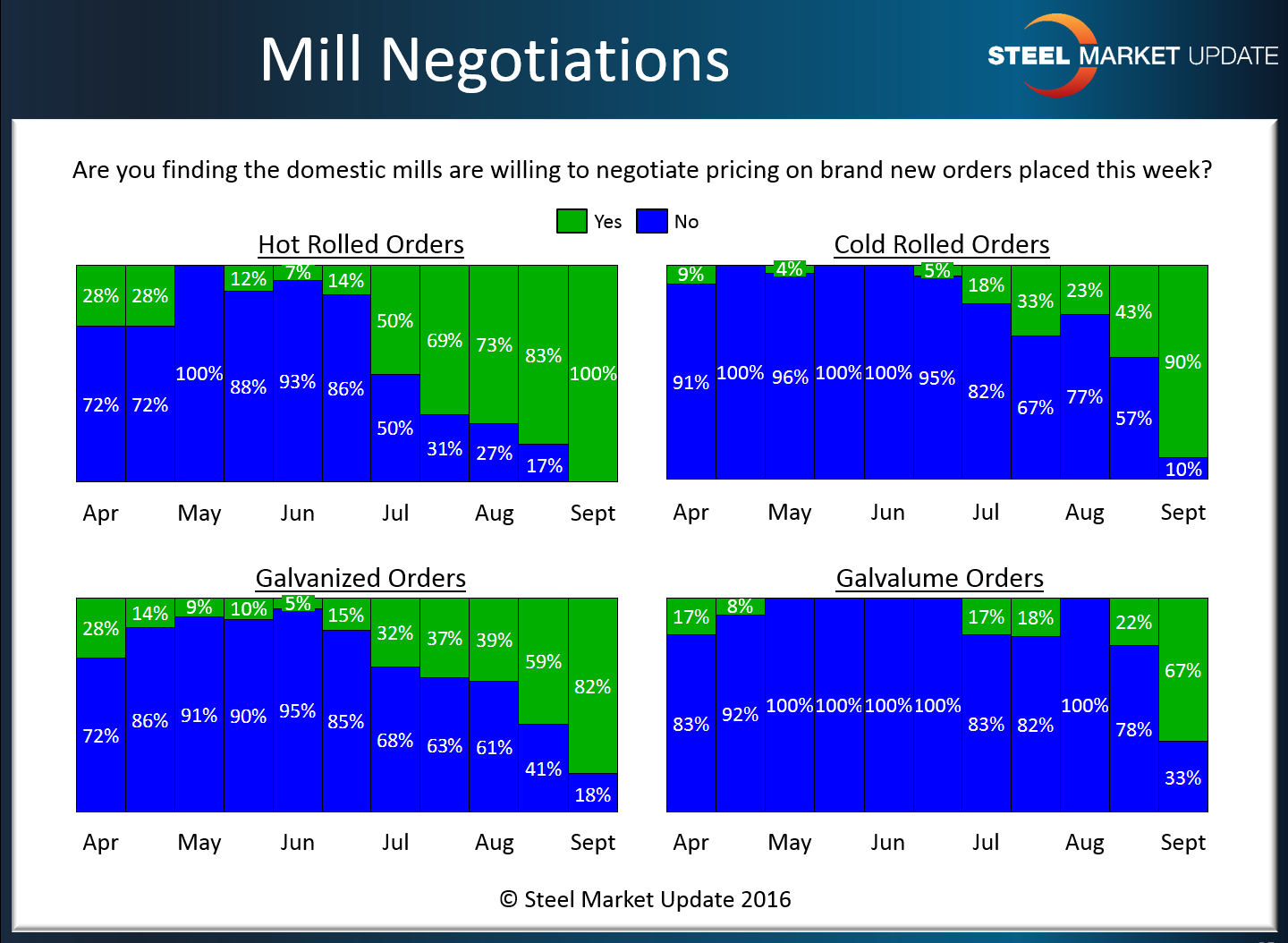 Mill Negotiations

STEEL MARKET UPDATE

Are you finding the domestic mills are willing to negotiate pricing on brand new orders placed this week?

Yes No

Hot Rolled Orders

28% 28% 12% 7% 14% 50% 69% 73% 83% 100%

72% 72% 100% 88% 93% 86% 50% 31% 27% 17%

Apr May Jun Jul Aug Sept

Cold Rolled Orders

9% 4% 5% 18% 33% 23% 43% 90%

91% 100% 96% 100% 100% 95% 82% 67% 77% 57% 10%

Apr May Jun Jul Aug Sept

Galvanized Orders

28% 14% 9% 10% 5% 15% 32% 37% 39% 59% 82%

72% 86% 91% 90% 95% 85% 68% 63% 61% 41% 18%

Apr May Jun Jul Aug Sept

Galvalume Orders

17% 8% 17% 18% 22% 67%

83% 92% 100% 100% 100% 100% 83% 82% 100% 78% 33%

Apr May Jun Jul Aug Sept

© Steel Market Update 2016